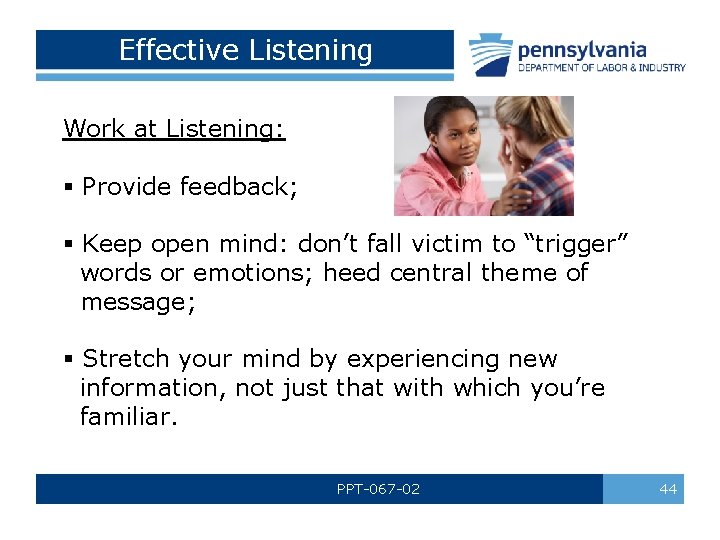 Effective Listening

pennsylvania
DEPARTMENT OF LABOR & INDUSTRY

Work at Listening:

▪ Provide feedback;

▪ Keep open mind: don’t fall victim to “trigger” words or emotions; heed central theme of message;

▪ Stretch your mind by experiencing new information, not just that with which you’re familiar.

PPT-067-02

44